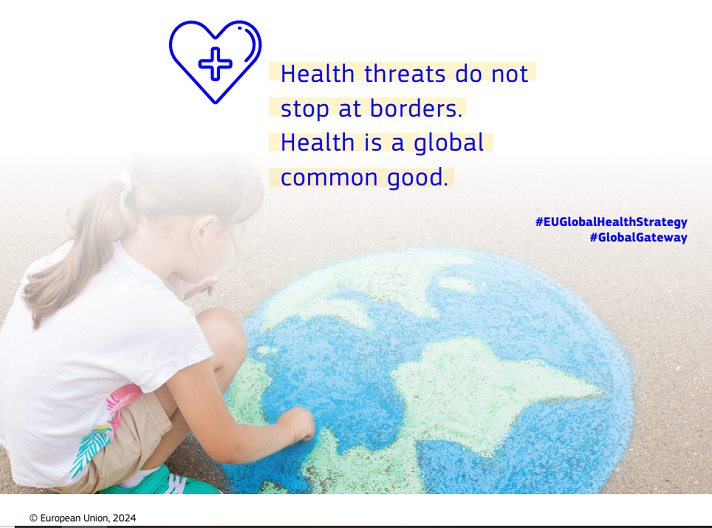 Health threats do not stop at borders. Health is a global common good.

#EUGlobalHealthStrategy
#GlobalGateway

© European Union, 2024